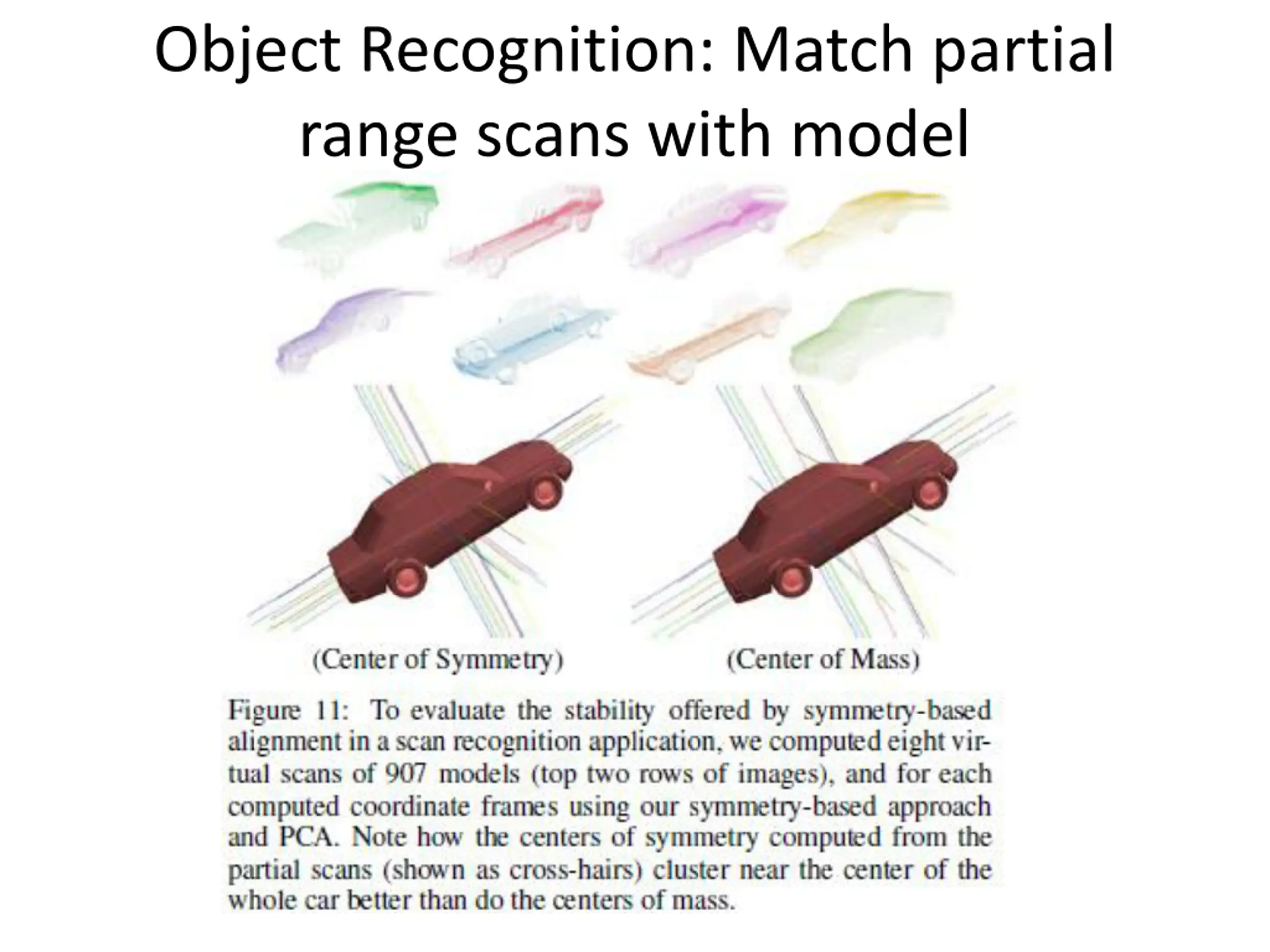 Object Recognition: Match partial range scans with model

(Center of Symmetry)

(Center of Mass)

Figure 11: To evaluate the stability offered by symmetry-based alignment in a scan recognition application, we computed eight virtual scans of 907 models (top two rows of images), and for each computed coordinate frames using our symmetry-based approach and PCA. Note how the centers of symmetry computed from the partial scans (shown as cross-hairs) cluster near the center of the whole car better than do the centers of mass.